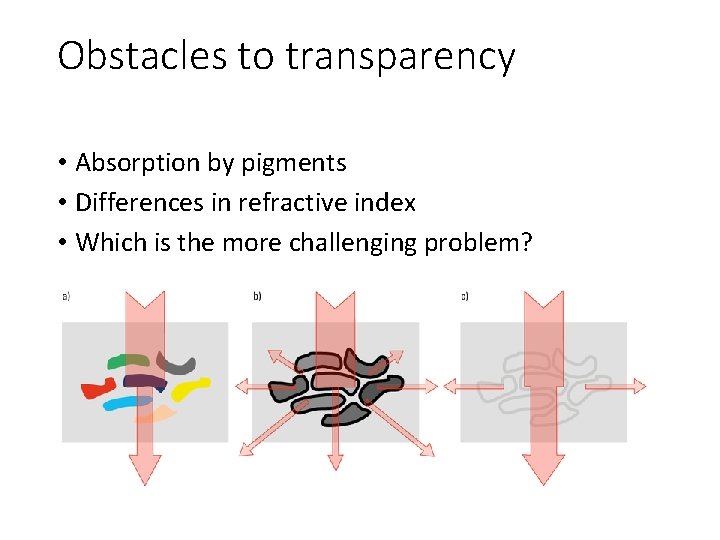 Obstacles to transparency

• Absorption by pigments
• Differences in refractive index
• Which is the more challenging problem?

a)

b)

c)